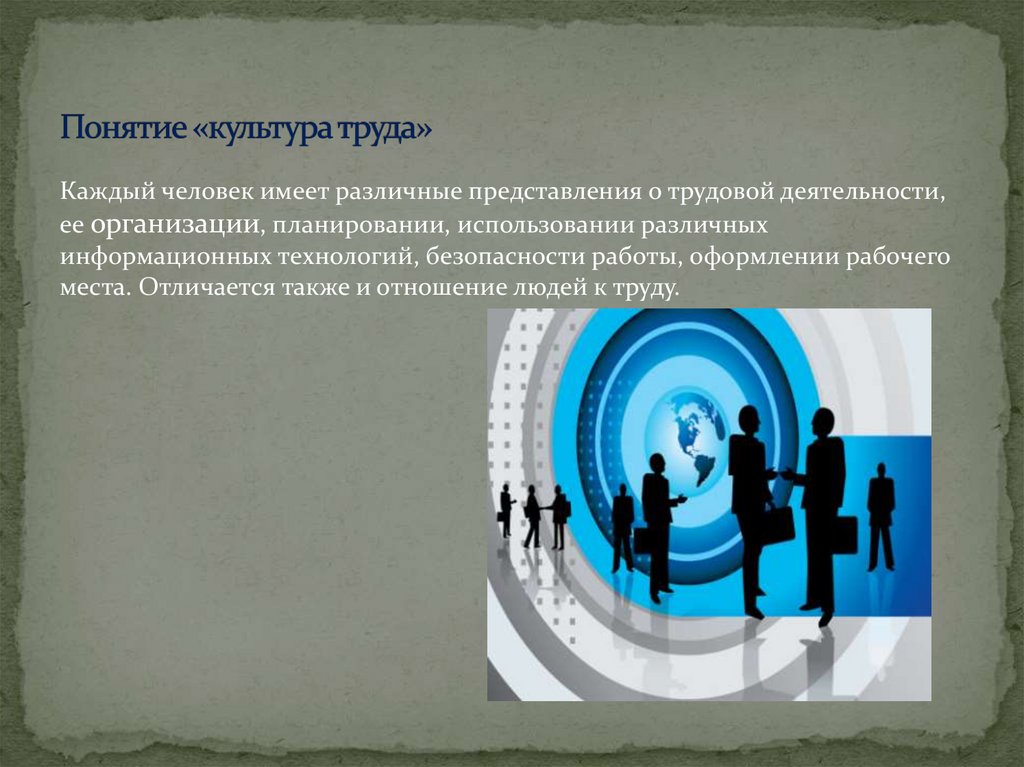 Понятие «культура труда»

Каждый человек имеет различные представления о трудовой деятельности, ее организации, планировании, использовании различных информационных технологий, безопасности работы, оформлении рабочего места. Отличается также и отношение людей к труду.